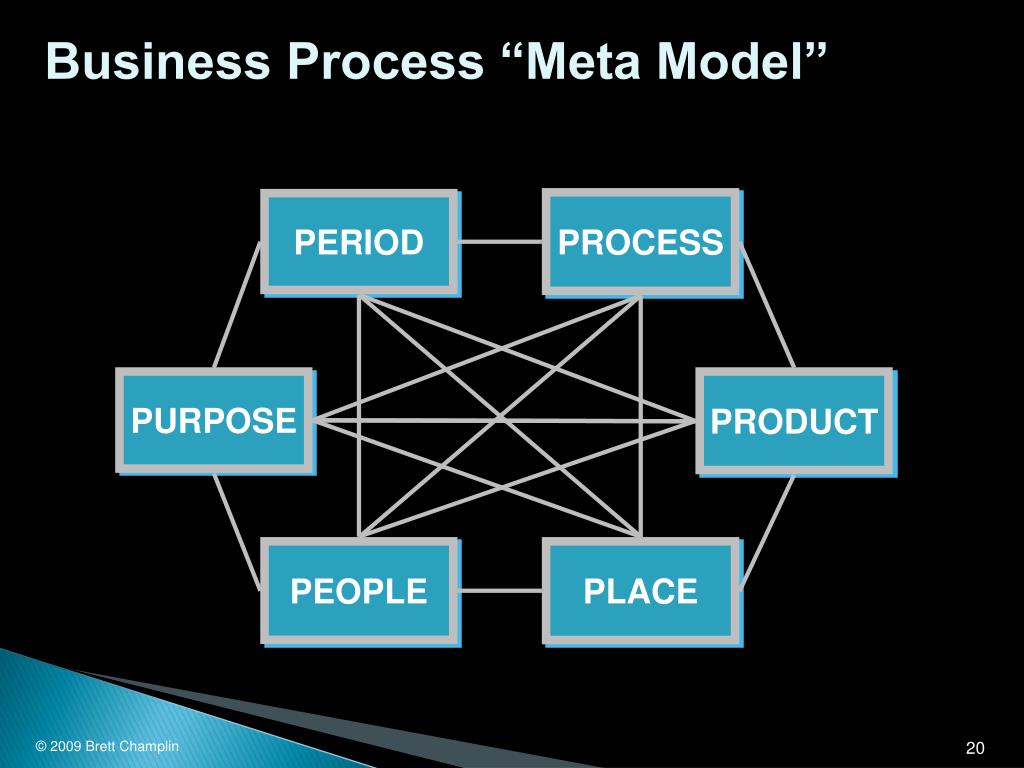 Business Process “Meta Model”

PERIOD

PROCESS

PURPOSE

PRODUCT

PEOPLE

PLACE

© 2009 Brett Champlin

20